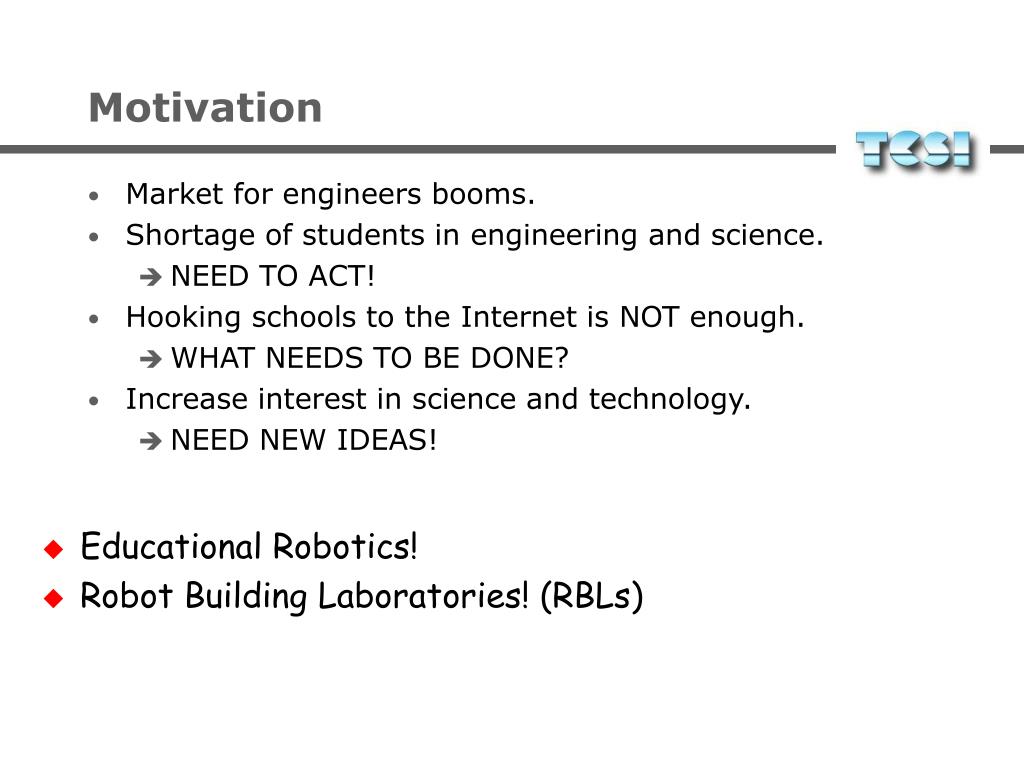 Motivation

TCSI

• Market for engineers booms.
• Shortage of students in engineering and science.
➔ NEED TO ACT!
• Hooking schools to the Internet is NOT enough.
➔ WHAT NEEDS TO BE DONE?
• Increase interest in science and technology.
➔ NEED NEW IDEAS!

◆ Educational Robotics!
◆ Robot Building Laboratories! (RBLs)